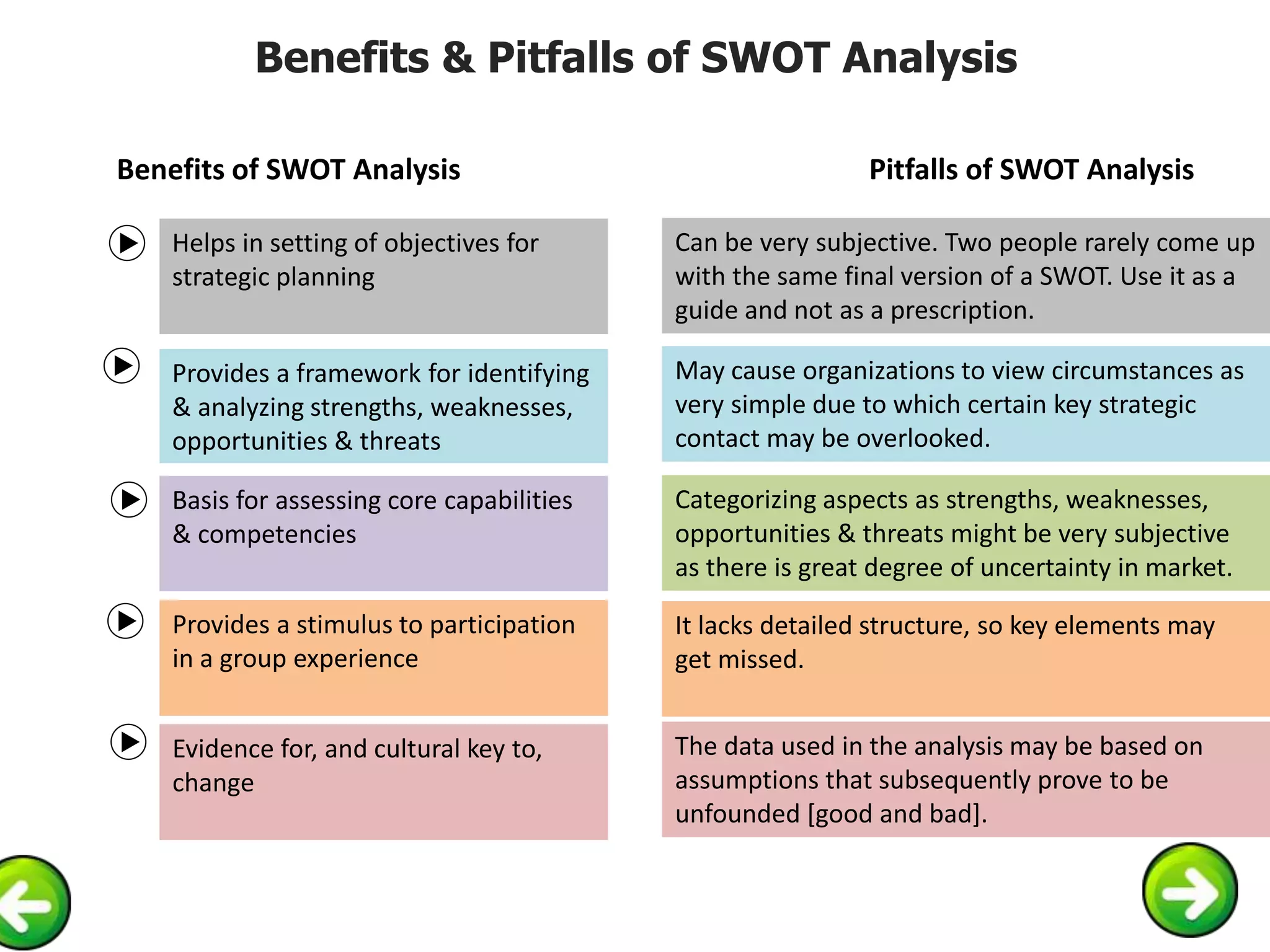 Benefits & Pitfalls of SWOT Analysis

Benefits of SWOT Analysis

Helps in setting of objectives for strategic planning

Provides a framework for identifying & analyzing strengths, weaknesses, opportunities & threats

Basis for assessing core capabilities & competencies

Provides a stimulus to participation in a group experience

Evidence for, and cultural key to, change

Pitfalls of SWOT Analysis

Can be very subjective. Two people rarely come up with the same final version of a SWOT. Use it as a guide and not as a prescription.

May cause organizations to view circumstances as very simple due to which certain key strategic contact may be overlooked.

Categorizing aspects as strengths, weaknesses, opportunities & threats might be very subjective as there is great degree of uncertainty in market.

It lacks detailed structure, so key elements may get missed.

The data used in the analysis may be based on assumptions that subsequently prove to be unfounded [good and bad].